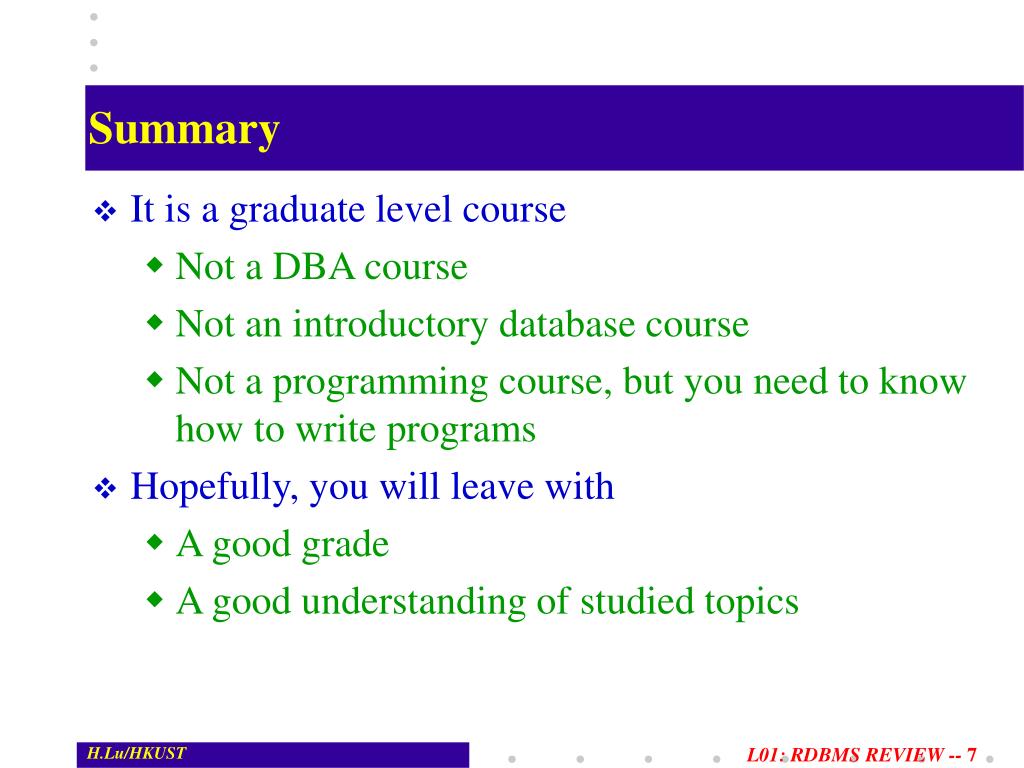 Summary

❖ It is a graduate level course
◆ Not a DBA course
◆ Not an introductory database course
◆ Not a programming course, but you need to know how to write programs
❖ Hopefully, you will leave with
◆ A good grade
◆ A good understanding of studied topics

H.Lu/HKUST

L01: RDBMS REVIEW -- 7